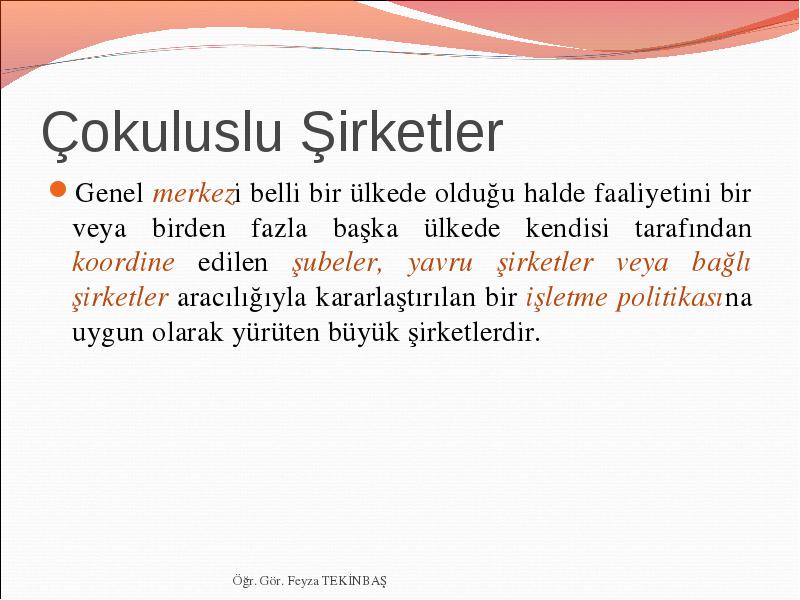 Çokuluslu Şirketler

Genel merkezi belli bir ülkede olduğu halde faaliyetini bir veya birden fazla başka ülkede kendisi tarafından koordine edilen şubeler, yavru şirketler veya bağlı şirketler aracılığıyla kararlaştırılan bir işletme politikasına uygun olarak yürüten büyük şirketlerdir.

Öğr. Gör. Feyza TEKİNBAŞ